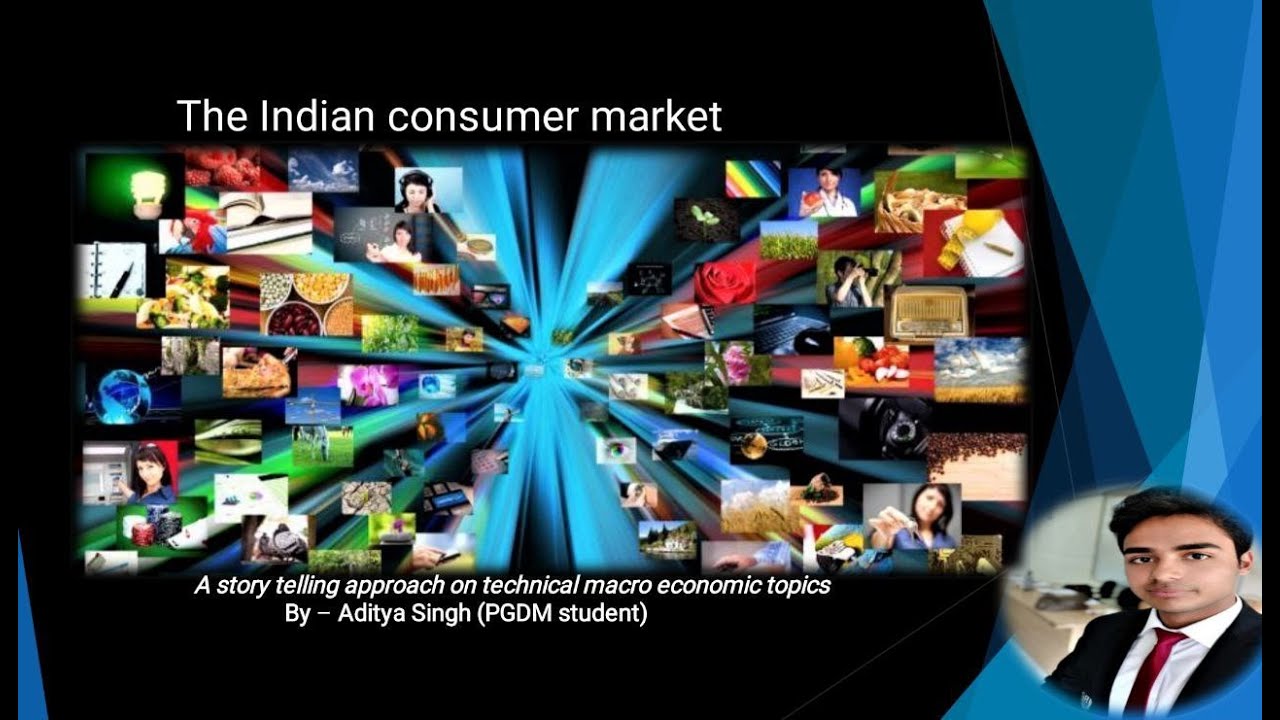 The Indian consumer market

A story telling approach on technical macro economic topics
By – Aditya Singh (PGDM student)